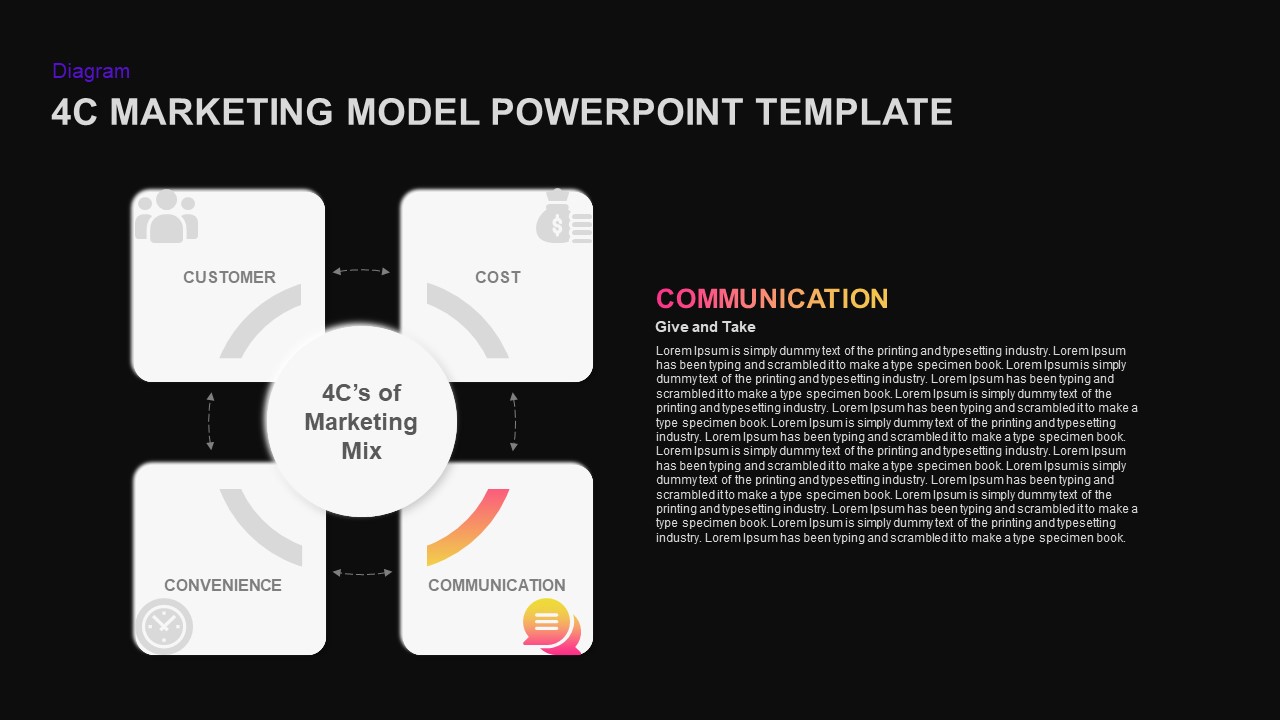 Diagram

4C MARKETING MODEL POWERPOINT TEMPLATE

CUSTOMER

COST

4C's of Marketing Mix

CONVENIENCE

COMMUNICATION

COMMUNICATION

Give and Take

Lorem Ipsum is simply dummy text of the printing and typesetting industry. Lorem Ipsum has been typing and scrambled it to make a type specimen book. Lorem Ipsum is simply dummy text of the printing and typesetting industry. Lorem Ipsum has been typing and scrambled it to make a type specimen book. Lorem Ipsum is simply dummy text of the printing and typesetting industry. Lorem Ipsum has been typing and scrambled it to make a type specimen book. Lorem Ipsum is simply dummy text of the printing and typesetting industry. Lorem Ipsum has been typing and scrambled it to make a type specimen book. Lorem Ipsum is simply dummy text of the printing and typesetting industry. Lorem Ipsum has been typing and scrambled it to make a type specimen book. Lorem Ipsum is simply dummy text of the printing and typesetting industry. Lorem Ipsum has been typing and scrambled it to make a type specimen book. Lorem Ipsum is simply dummy text of the printing and typesetting industry. Lorem Ipsum has been typing and scrambled it to make a type specimen book. Lorem Ipsum is simply dummy text of the printing and typesetting industry. Lorem Ipsum has been typing and scrambled it to make a type specimen book.